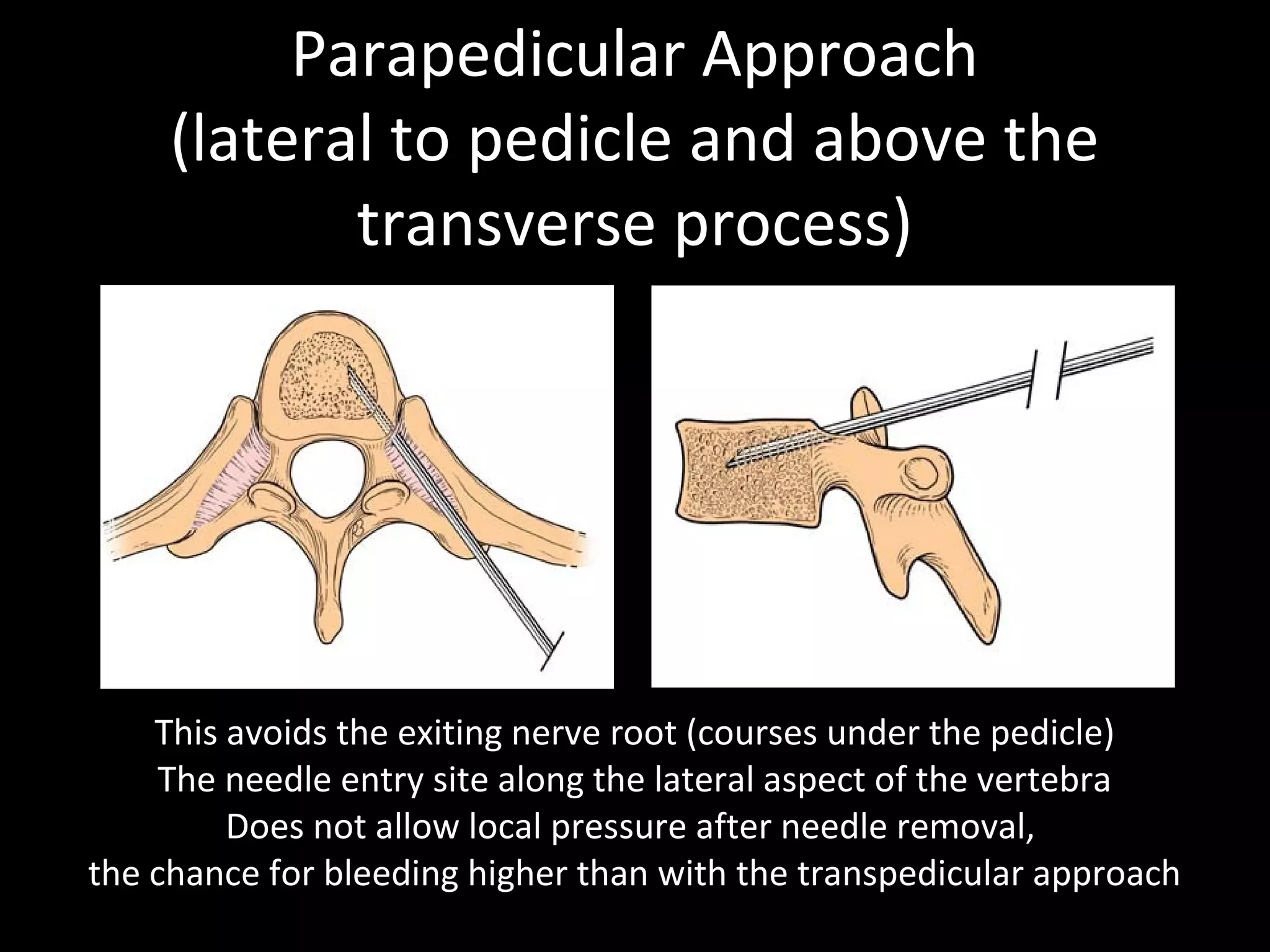 Parapedicular Approach
(lateral to pedicle and above the transverse process)

This avoids the exiting nerve root (courses under the pedicle)
The needle entry site along the lateral aspect of the vertebra
Does not allow local pressure after needle removal,
the chance for bleeding higher than with the transpedicular approach